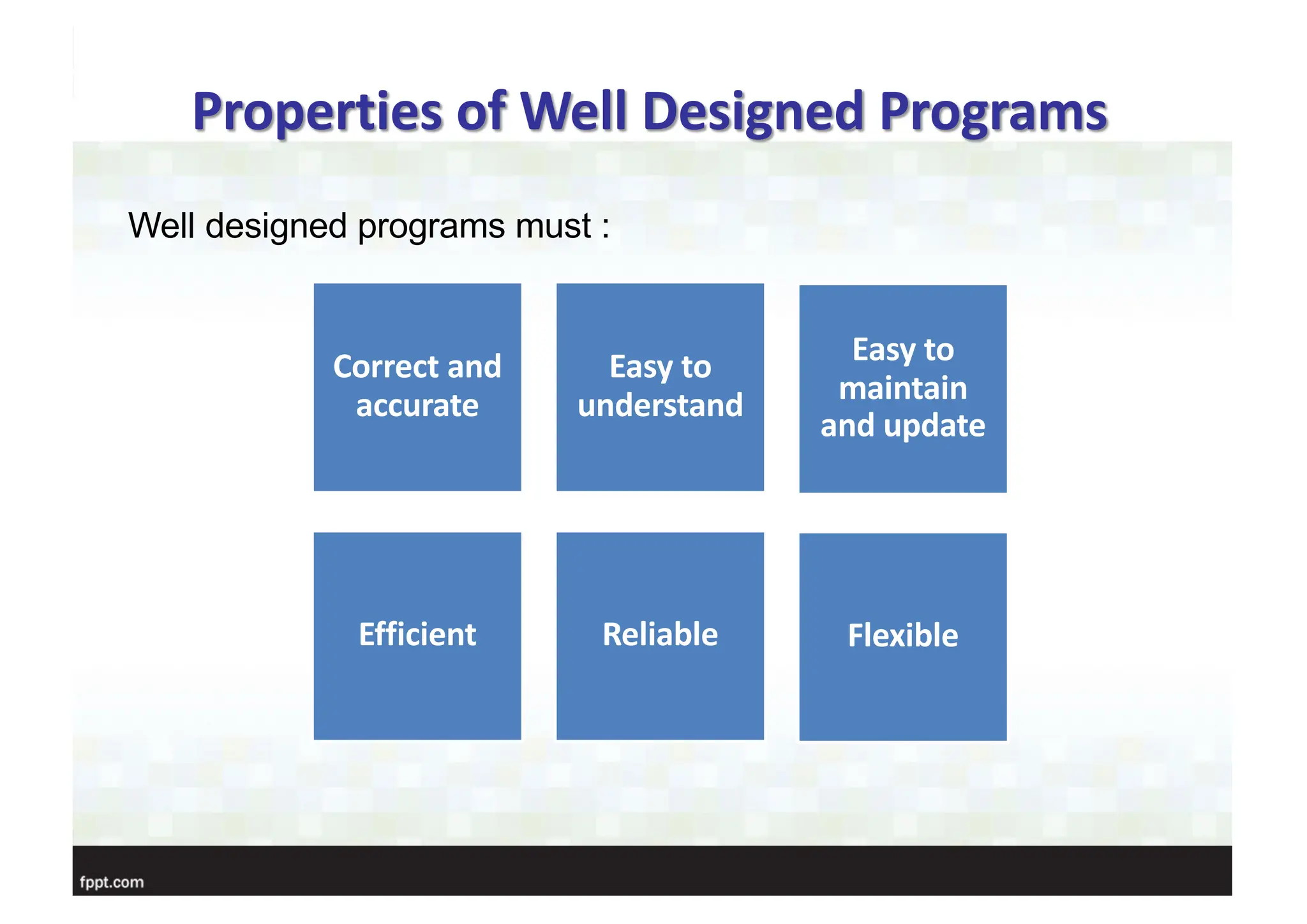 Properties of Well Designed Programs

Well designed programs must :

Correct and accurate

Easy to understand

Easy to maintain and update

Efficient

Reliable

Flexible

fppt.com